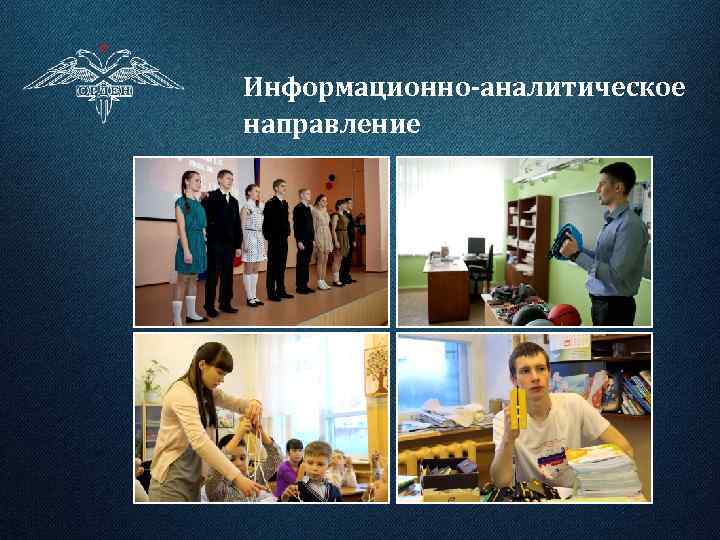 ОРДЕН

Информационно-аналитическое направление